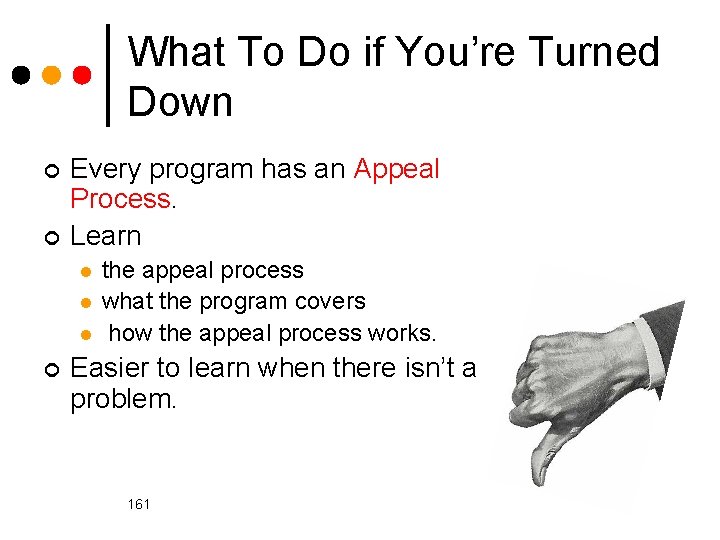 What To Do if You're Turned Down

Every program has an Appeal Process.

Learn

the appeal process

what the program covers

how the appeal process works.

Easier to learn when there isn't a problem.

161